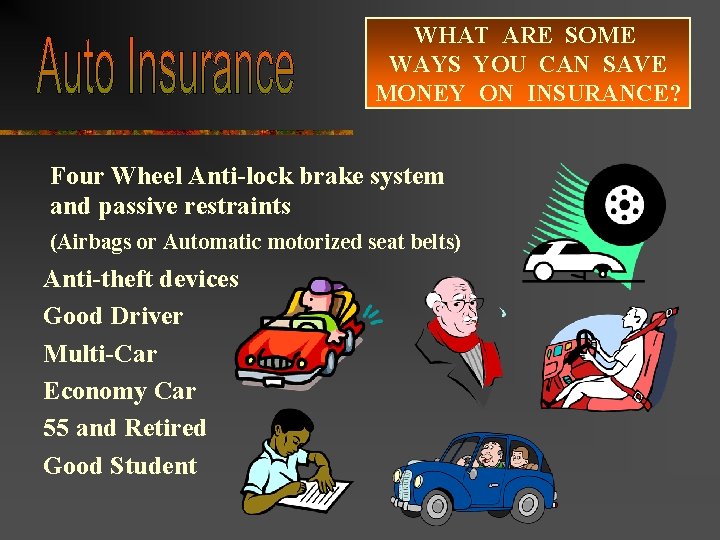 Auto Insurance

WHAT ARE SOME WAYS YOU CAN SAVE MONEY ON INSURANCE?

Four Wheel Anti-lock brake system and passive restraints

(Airbags or Automatic motorized seat belts)

Anti-theft devices

Good Driver

Multi-Car

Economy Car

55 and Retired

Good Student